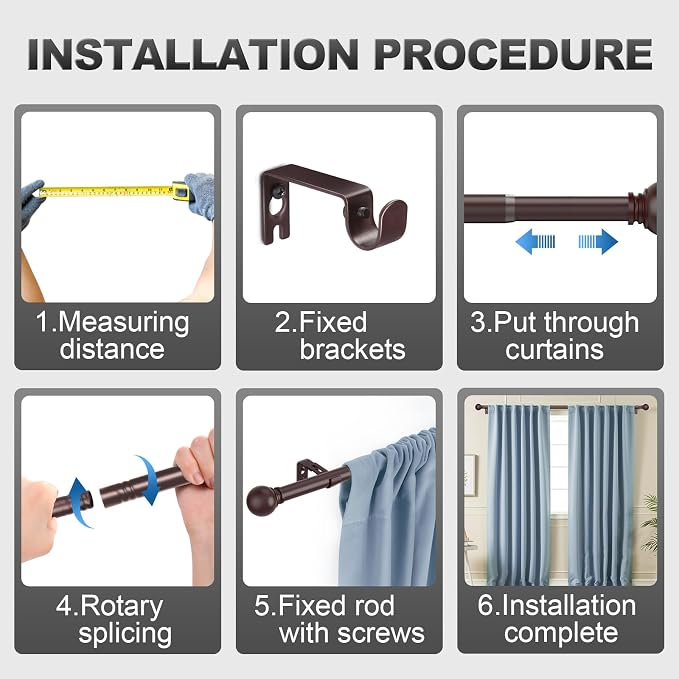 INSTALLATION PROCEDURE

1.Measuring distance

2.Fixed brackets

3.Put through curtains

4.Rotary splicing

5.Fixed rod with screws

6.Installation complete